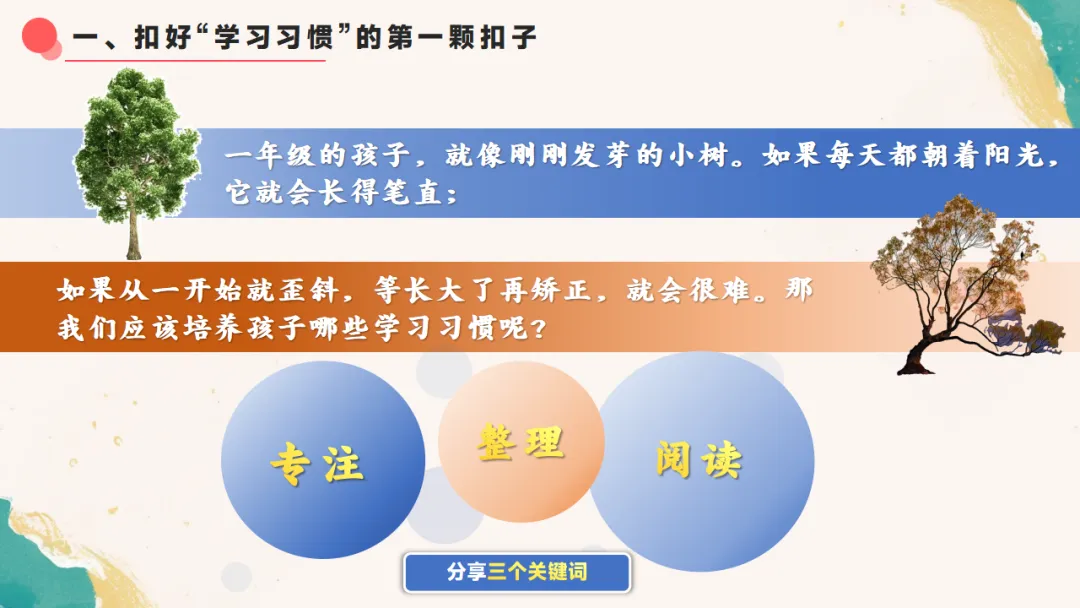 一、扣好“学习习惯”的第一颗扣子

一年级的孩子，就像刚刚发芽的小树。如果每天都朝着阳光，它就会长得笔直；

如果从一开始就歪斜，等长大了再矫正，就会很难。那我们应该培养孩子哪些学习习惯呢？

专注

整理

阅读

分享三个关键词